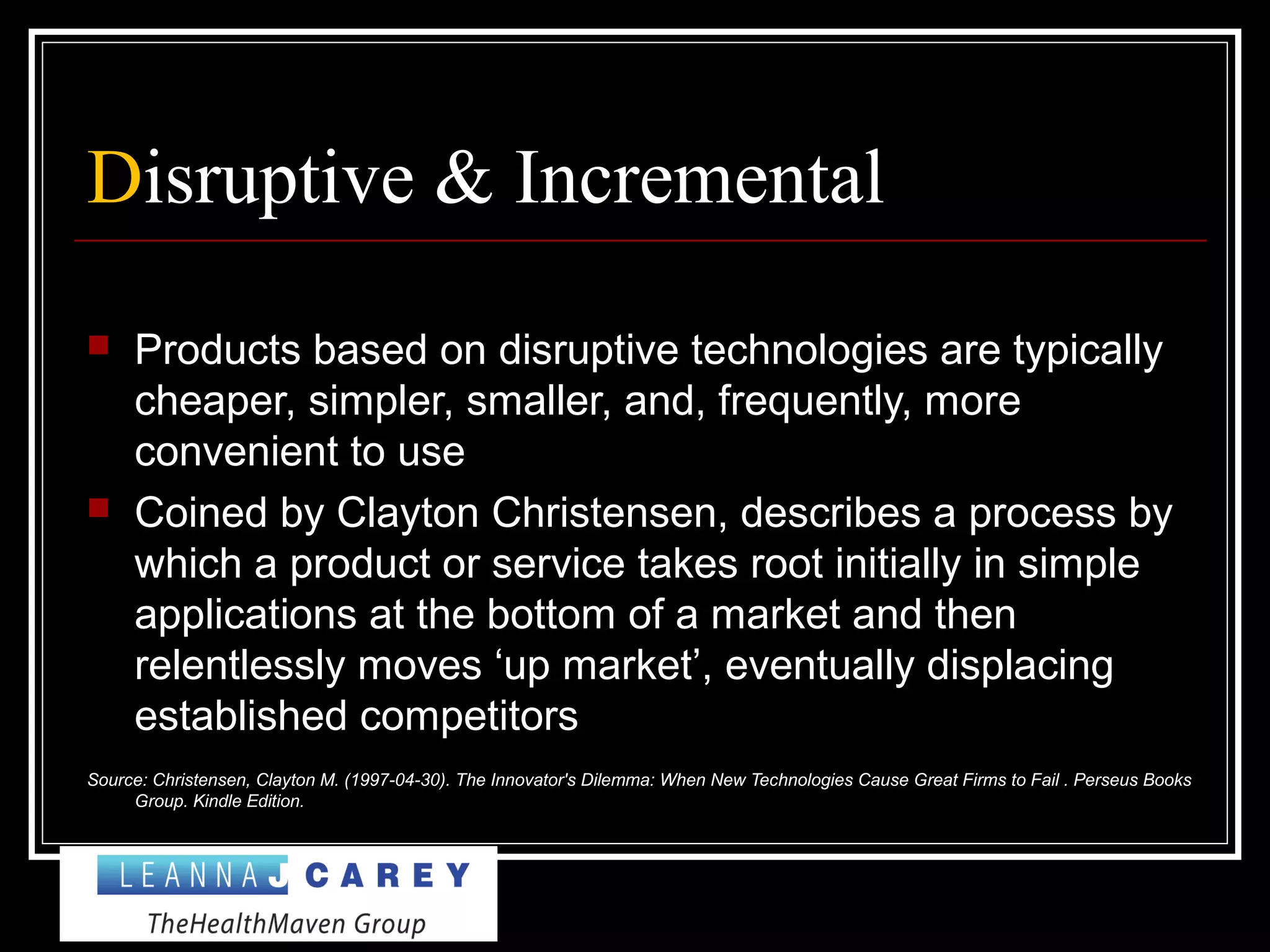 Disruptive & Incremental

Products based on disruptive technologies are typically cheaper, simpler, smaller, and, frequently, more convenient to use

Coined by Clayton Christensen, describes a process by which a product or service takes root initially in simple applications at the bottom of a market and then relentlessly moves ‘up market’, eventually displacing established competitors

Source: Christensen, Clayton M. (1997-04-30). The Innovator's Dilemma: When New Technologies Cause Great Firms to Fail . Perseus Books Group. Kindle Edition.

LEANNA J CAREY
TheHealthMaven Group